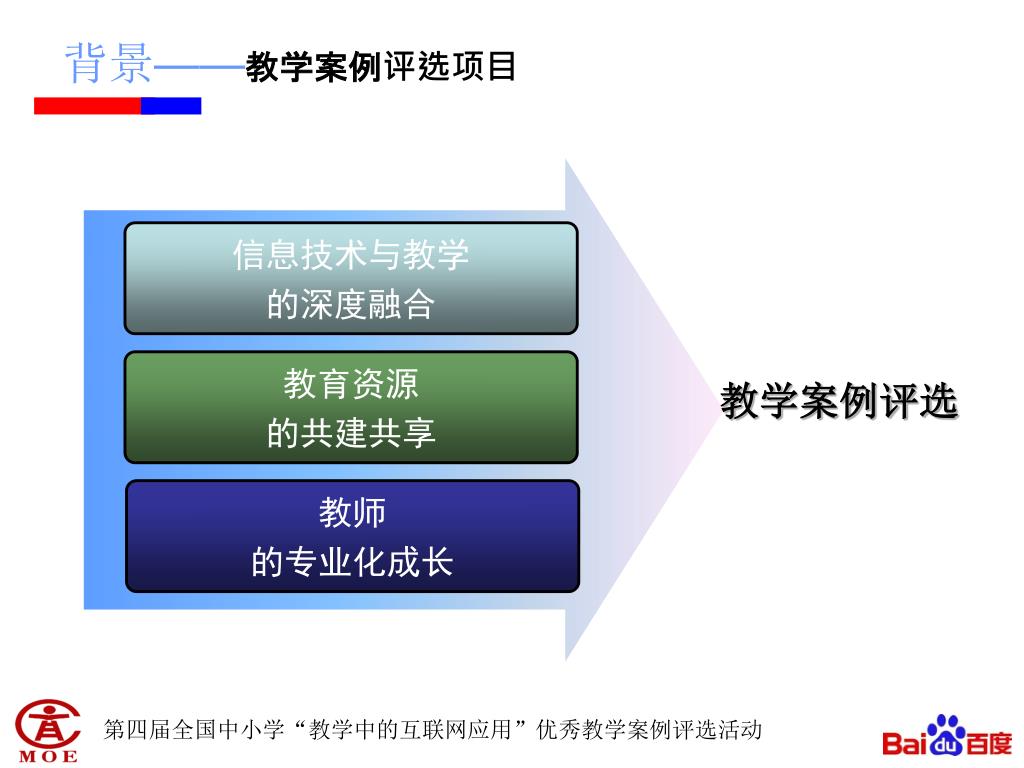 背景——教学案例评选项目

信息技术与教学
的深度融合

教育资源
的共建共享

教师
的专业化成长

教学案例评选

MOE

第四届全国中小学“教学中的互联网应用”优秀教学案例评选活动

Bai du 百度